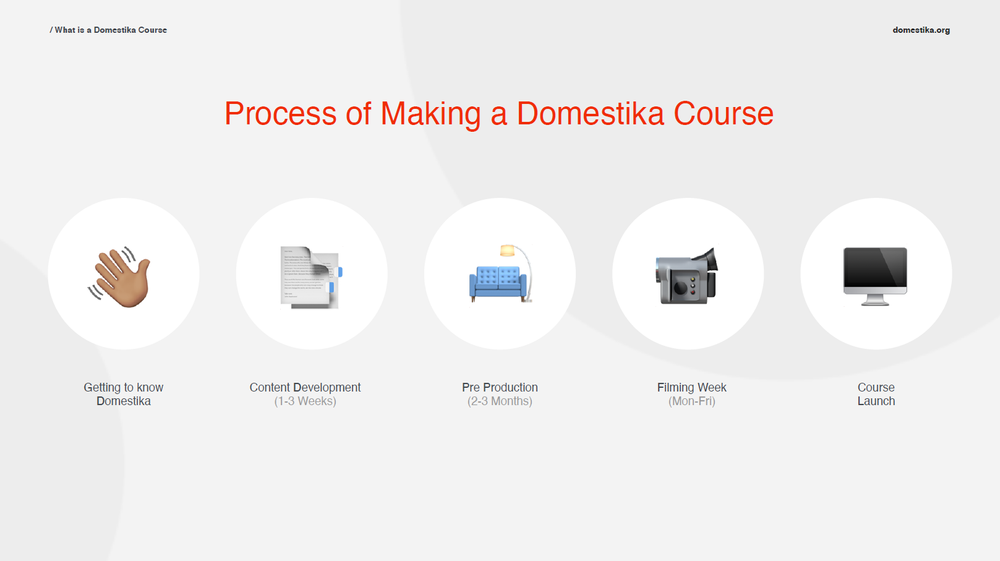 / What is a Domestika Course

domestika.org

Process of Making a Domestika Course

Getting to know Domestika

Content Development (1-3 Weeks)

Pre Production (2-3 Months)

Filming Week (Mon-Fri)

Course Launch